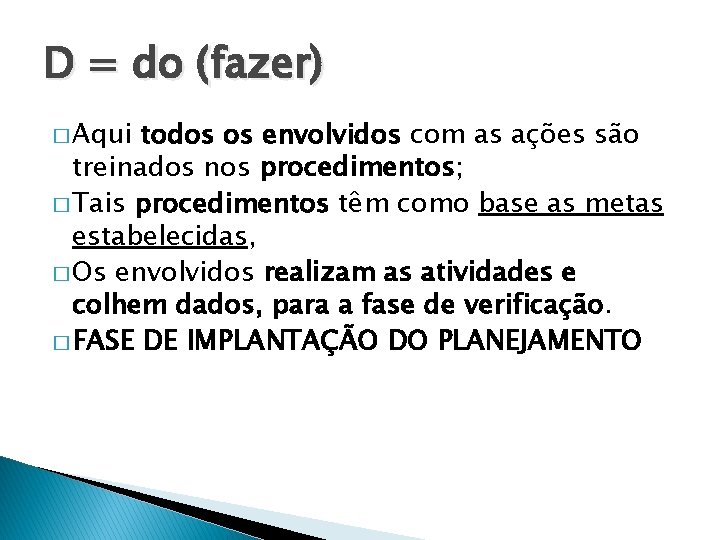 D = do (fazer)

□ Aqui todos os envolvidos com as ações são treinados nos procedimentos;

□ Tais procedimentos têm como base as metas estabelecidas,

□ Os envolvidos realizam as atividades e colhem dados, para a fase de verificação.

□ FASE DE IMPLANTAÇÃO DO PLANEJAMENTO